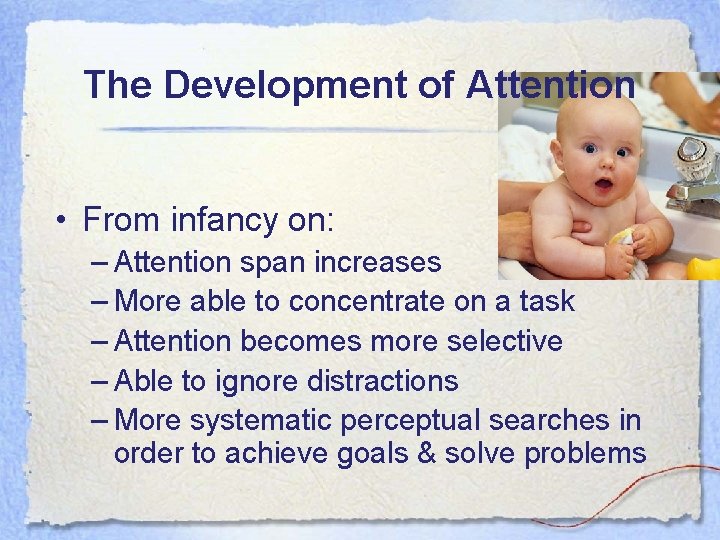 The Development of Attention

• From infancy on:
– Attention span increases
– More able to concentrate on a task
– Attention becomes more selective
– Able to ignore distractions
– More systematic perceptual searches in order to achieve goals & solve problems